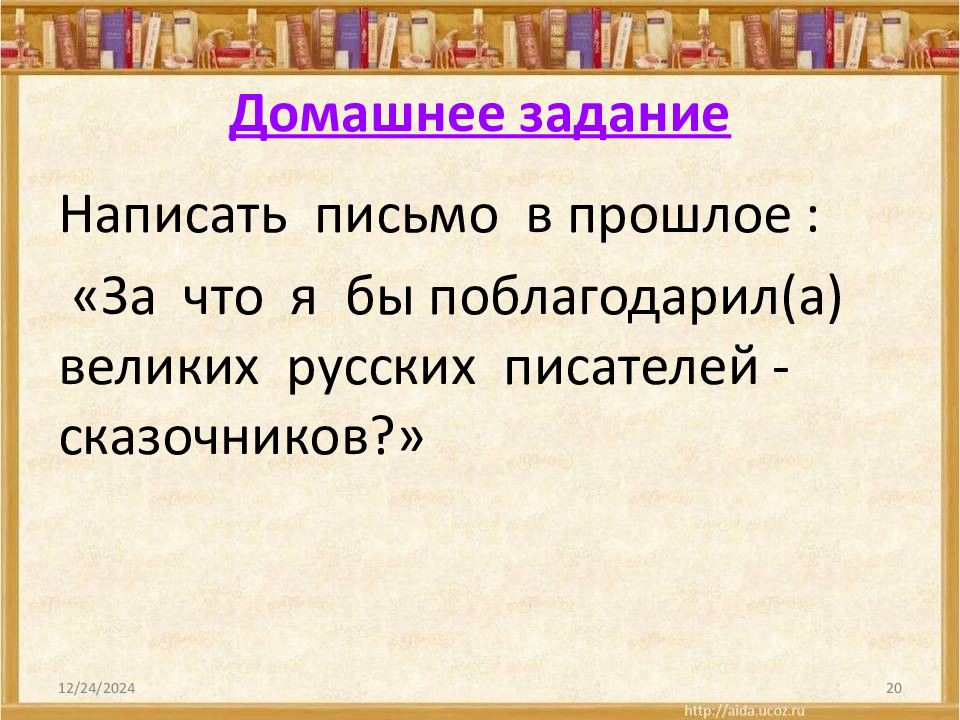 Домашнее задание

Написать письмо в прошлое :
«За что я бы поблагодарил(а) великих русских писателей - сказочников?»

12/24/2024

20

http://aida.ucoz.ru